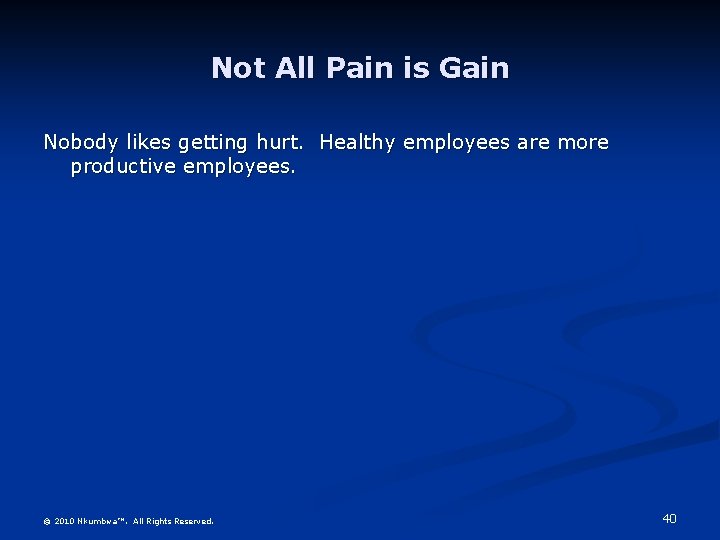 Not All Pain is Gain

Nobody likes getting hurt. Healthy employees are more productive employees.

© 2010 Nkumbwa™. All Rights Reserved.

40